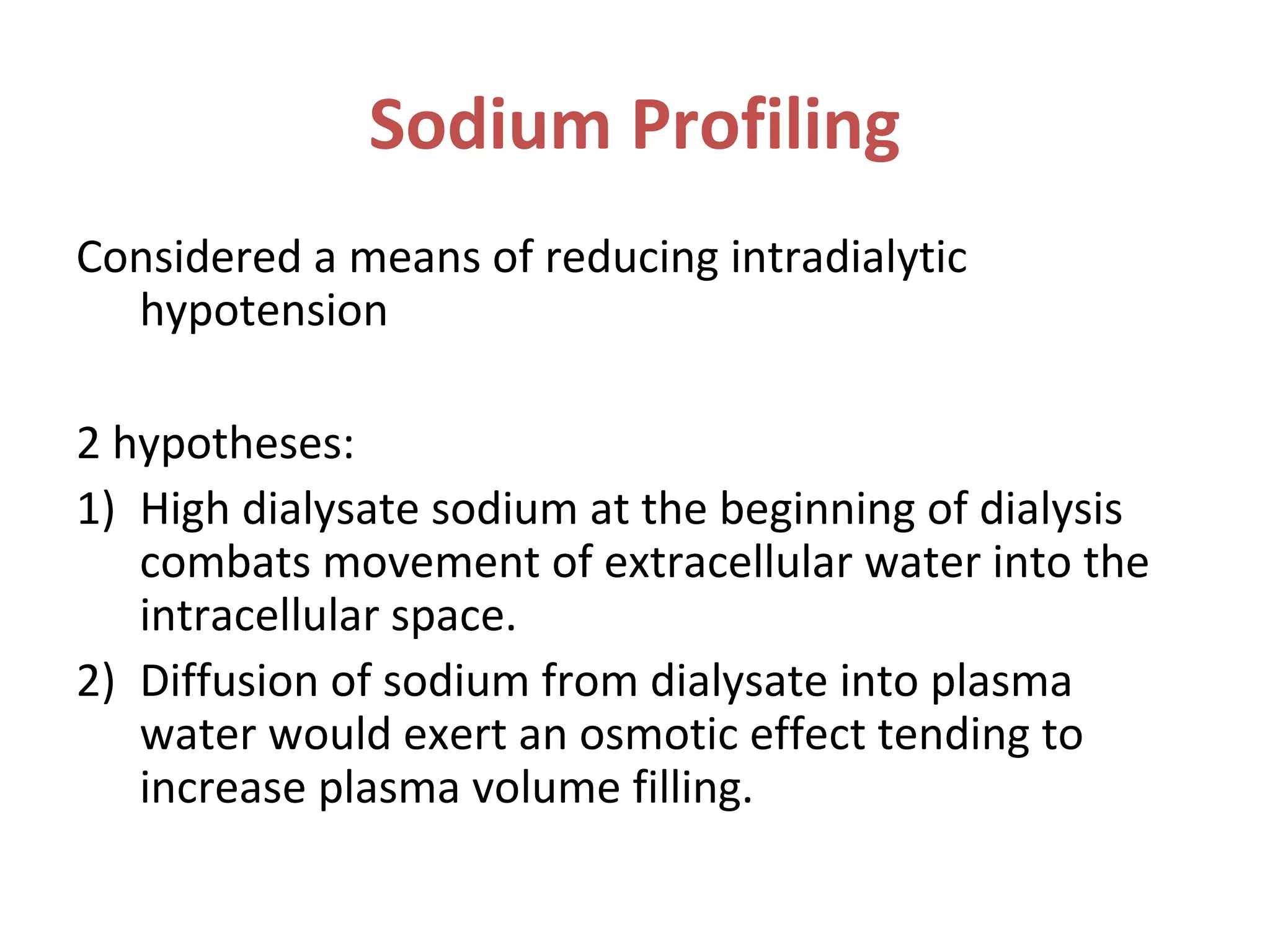 Sodium Profiling

Considered a means of reducing intradialytic hypotension

2 hypotheses:
1) High dialysate sodium at the beginning of dialysis combats movement of extracellular water into the intracellular space.
2) Diffusion of sodium from dialysate into plasma water would exert an osmotic effect tending to increase plasma volume filling.